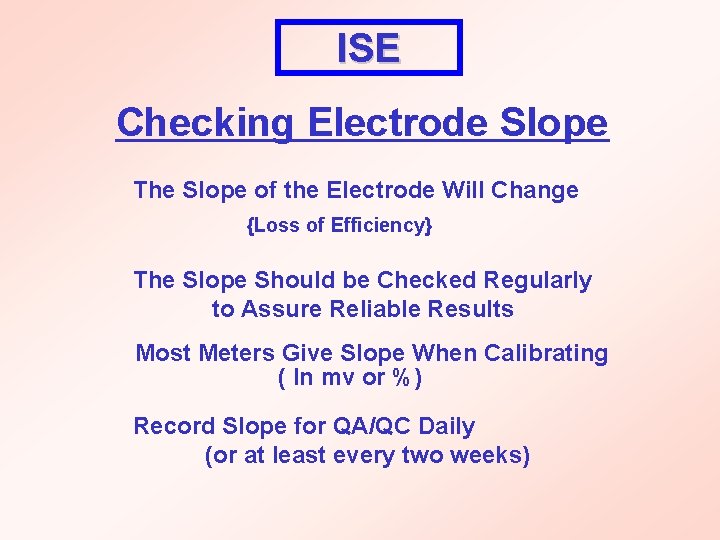 ISE

Checking Electrode Slope

The Slope of the Electrode Will Change
{Loss of Efficiency}

The Slope Should be Checked Regularly to Assure Reliable Results

Most Meters Give Slope When Calibrating ( In mv or % )

Record Slope for QA/QC Daily (or at least every two weeks)